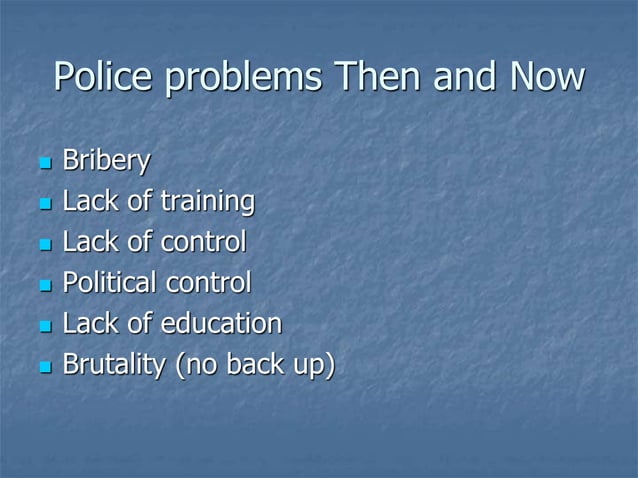 Police problems Then and Now

- Bribery
- Lack of training
- Lack of control
- Political control
- Lack of education
- Brutality (no back up)